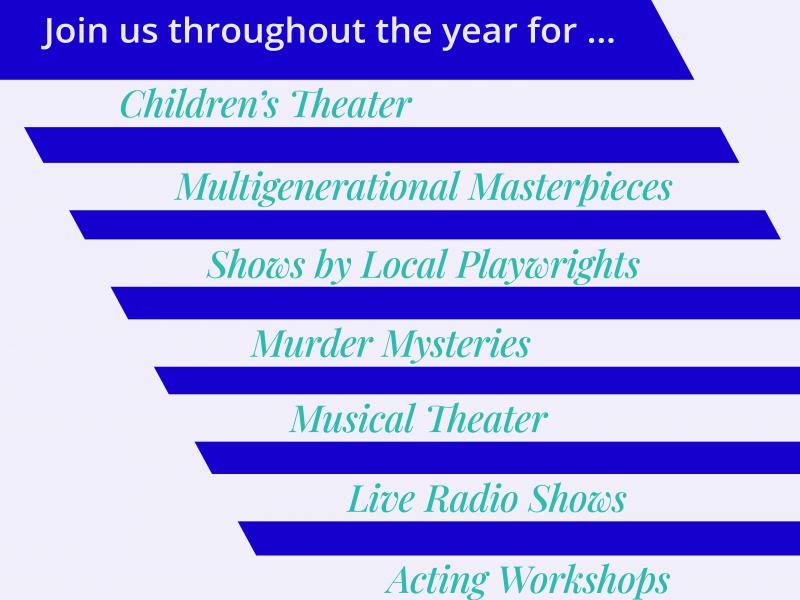 Join us throughout the year for ...

Children's Theater

Multigenerational Masterpieces

Shows by Local Playwrights

Murder Mysteries

Musical Theater

Live Radio Shows

Acting Workshops